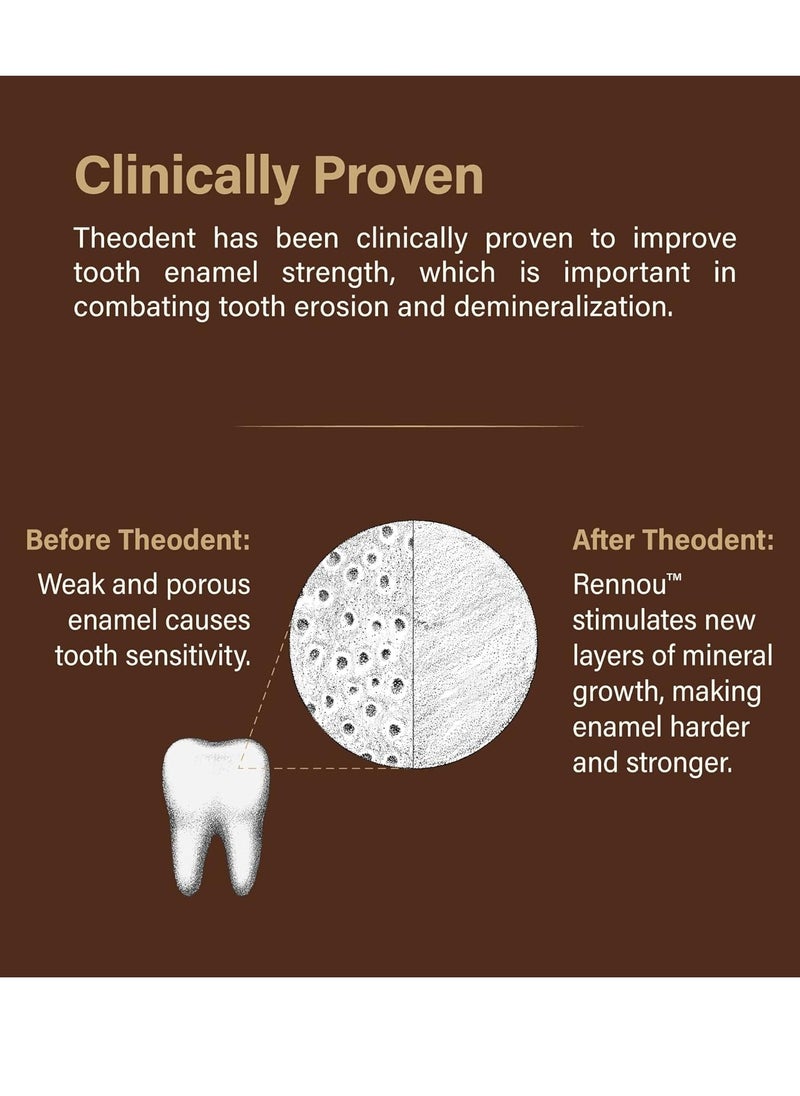 Clinically Proven

Theodent has been clinically proven to improve tooth enamel strength, which is important in combating tooth erosion and demineralization.

Before Theodent:

Weak and porous enamel causes tooth sensitivity.

After Theodent:

Rennou™ stimulates new layers of mineral growth, making enamel harder and stronger.